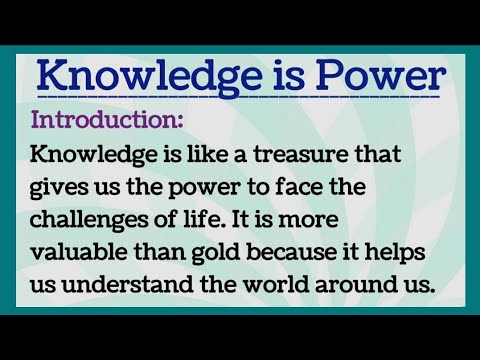 Knowledge is Power

Introduction:

Knowledge is like a treasure that gives us the power to face the challenges of life. It is more valuable than gold because it helps us understand the world around us.